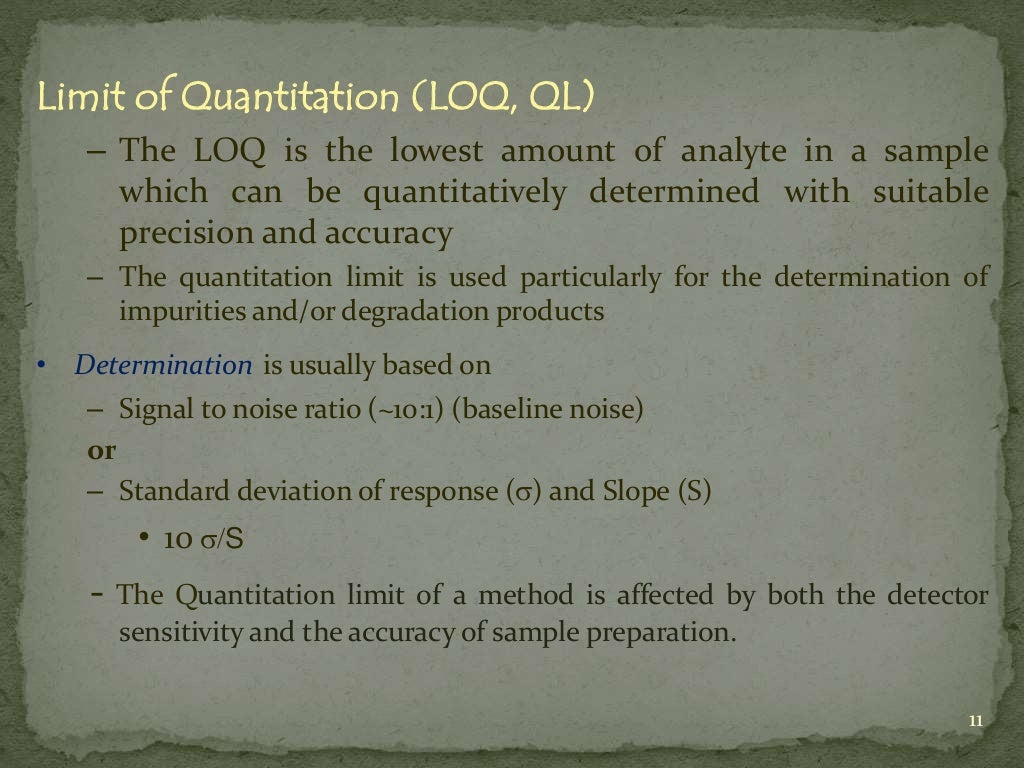 Limit of Quantitation (LOQ, QL)

– The LOQ is the lowest amount of analyte in a sample which can be quantitatively determined with suitable precision and accuracy

– The quantitation limit is used particularly for the determination of impurities and/or degradation products

• Determination is usually based on

– Signal to noise ratio (~10:1) (baseline noise)

or

– Standard deviation of response ($\sigma$) and Slope (S)

• 10 $\sigma$/S

- The Quantitation limit of a method is affected by both the detector sensitivity and the accuracy of sample preparation.

11